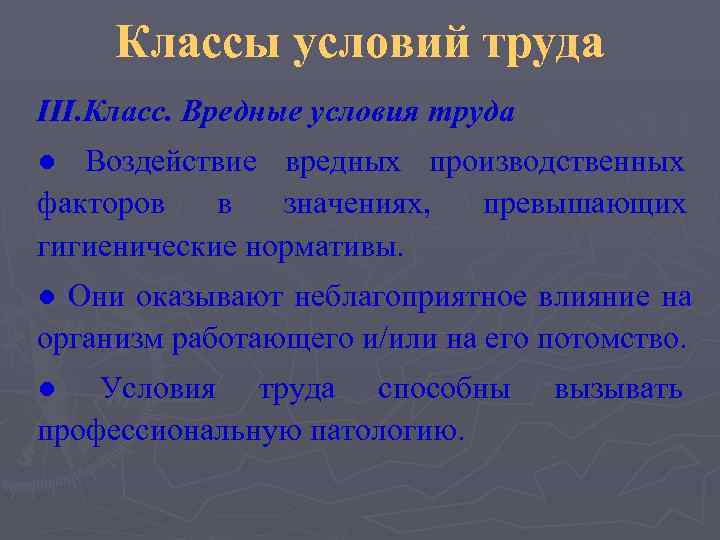 Классы условий труда

III.Класс. Вредные условия труда

● Воздействие вредных производственных факторов в значениях, превышающих гигиенические нормативы.

● Они оказывают неблагоприятное влияние на организм работающего и/или на его потомство.

● Условия труда способны вызывать профессиональную патологию.